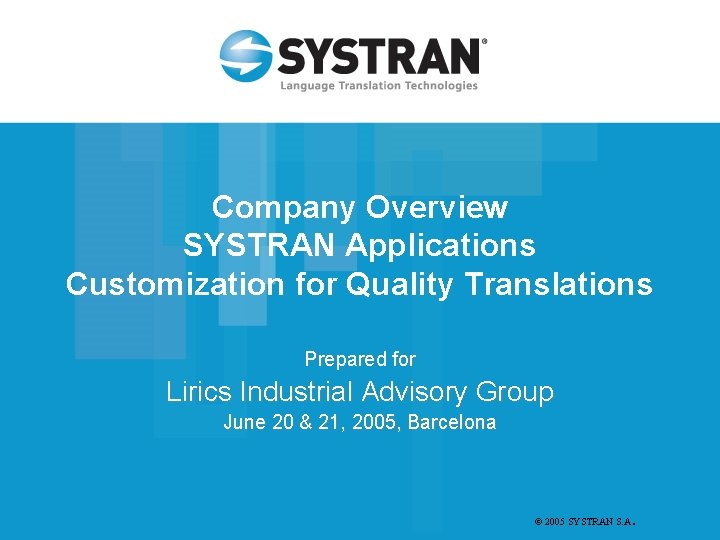 SYSTRAN®
Language Translation Technologies

Company Overview
SYSTRAN Applications
Customization for Quality Translations

Prepared for
Lirics Industrial Advisory Group
June 20 & 21, 2005, Barcelona

© 2005 SYSTRAN S.A.